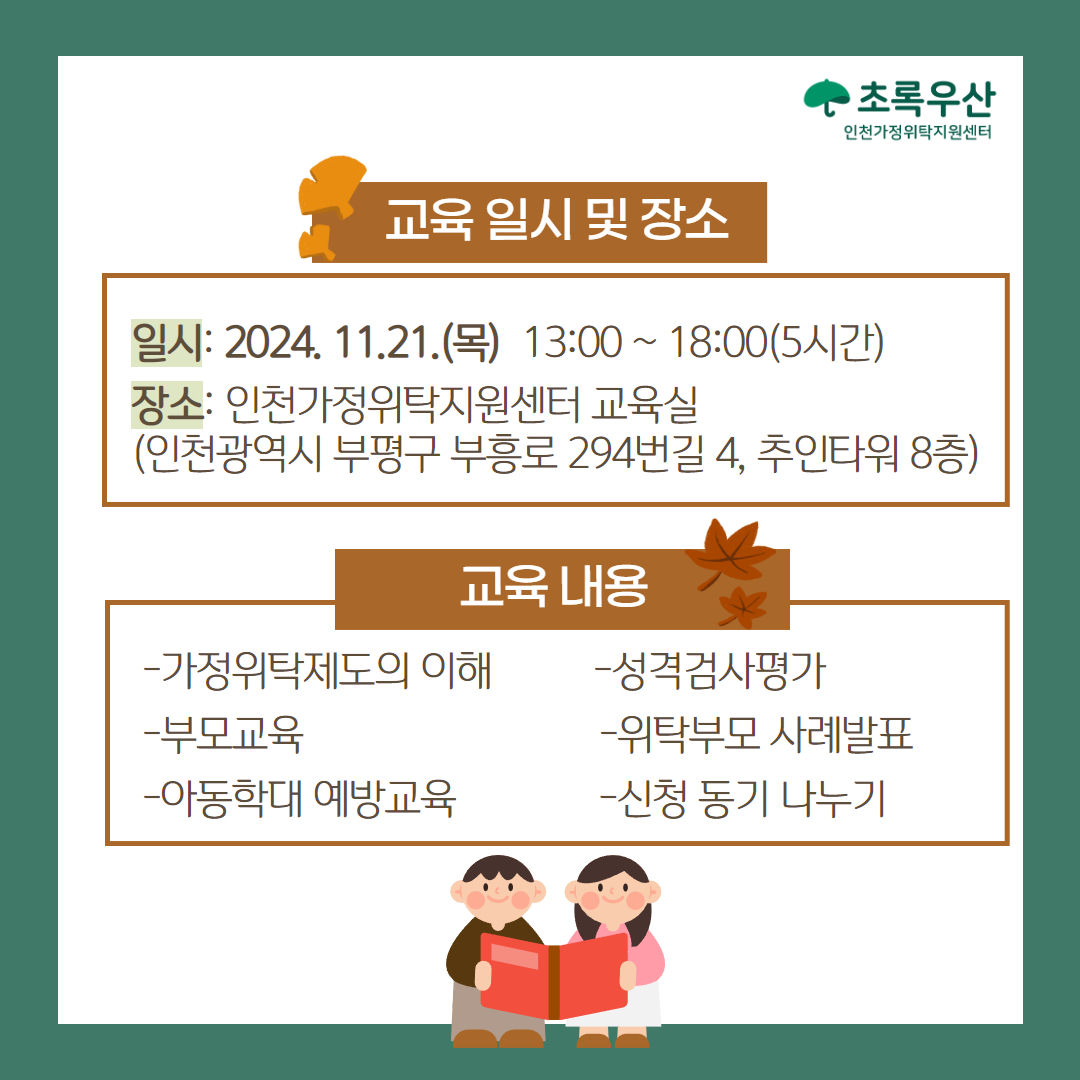 초록우산
인천가정위탁지원센터

교육 일시 및 장소

일시: 2024. 11.21.(목) 13:00 ~ 18:00(5시간)
장소: 인천가정위탁지원센터 교육실
(인천광역시 부평구 부흥로 294번길 4, 추인타워 8층)

교육 내용

-가정위탁제도의 이해
-부모교육
-아동학대 예방교육

-성격검사평가
-위탁부모 사례발표
-신청 동기 나누기